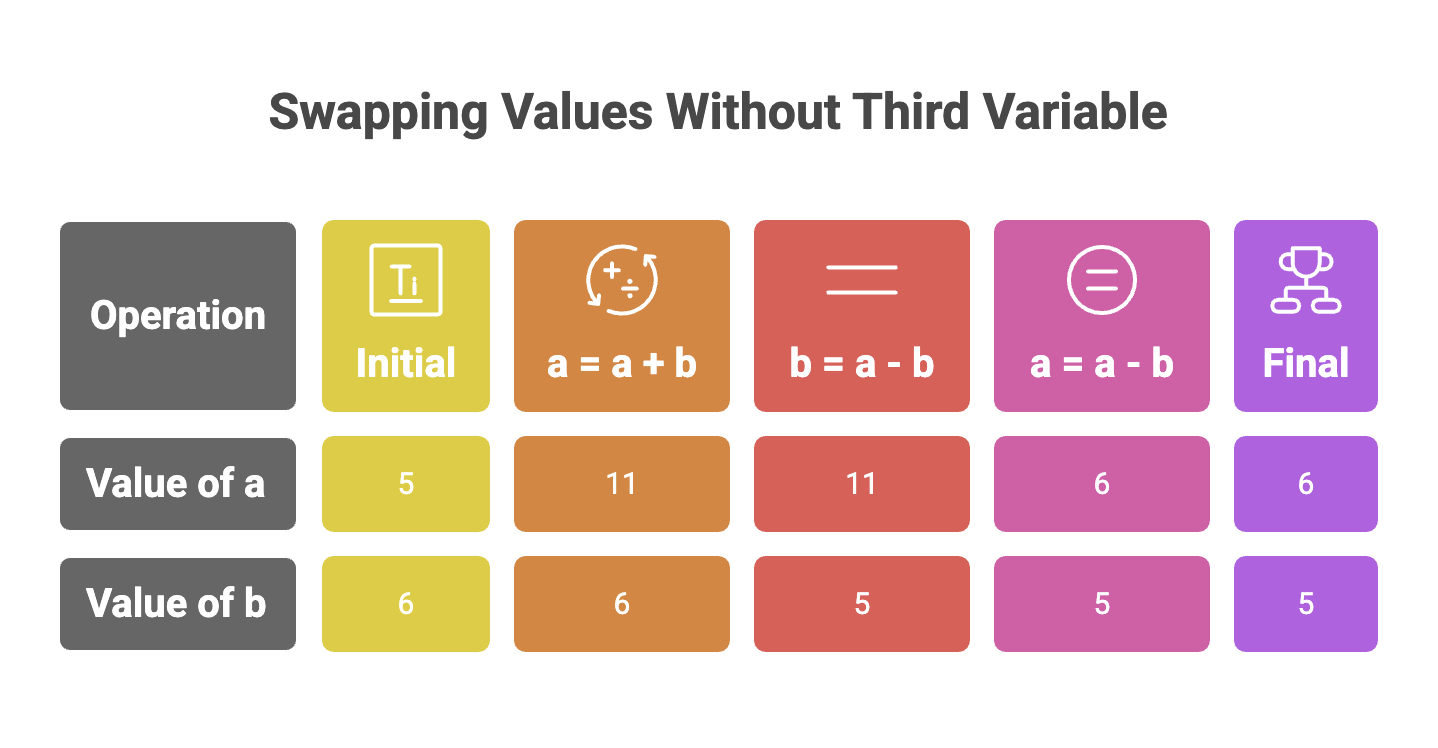 Swapping Values Without Third Variable

| Operation | Initial | a = a + b | b = a - b | a = a - b | Final |
|---|---|---|---|---|---|
| Value of a | 5 | 11 | 11 | 6 | 6 |
| Value of b | 6 | 6 | 5 | 5 | 5 |